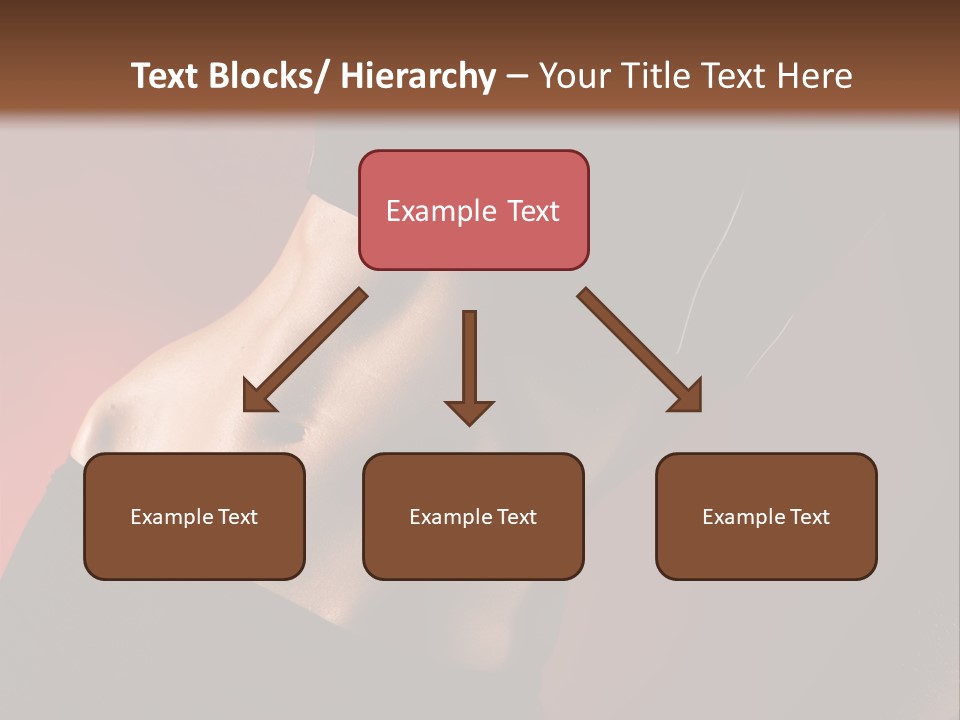 Text Blocks/ Hierarchy – Your Title Text Here

Example Text

Example Text

Example Text

Example Text